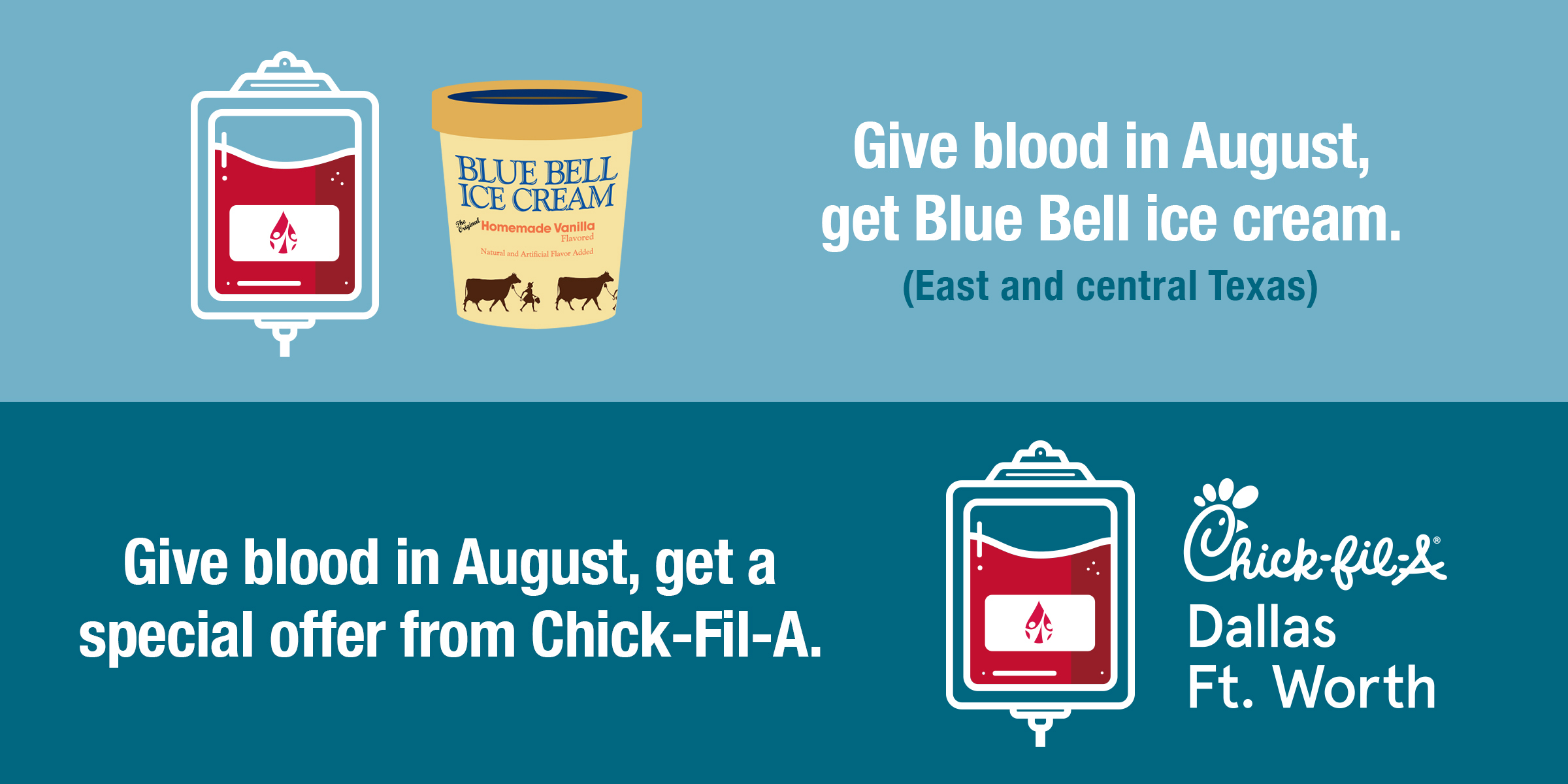 BLUE BELL ICE CREAM
The Original Homemade Vanilla Flavored
Natural and Artificial Flavor Added

Give blood in August, get Blue Bell ice cream.
(East and central Texas)

Give blood in August, get a special offer from Chick-Fil-A.

Chick-fil-A®
Dallas
Ft. Worth